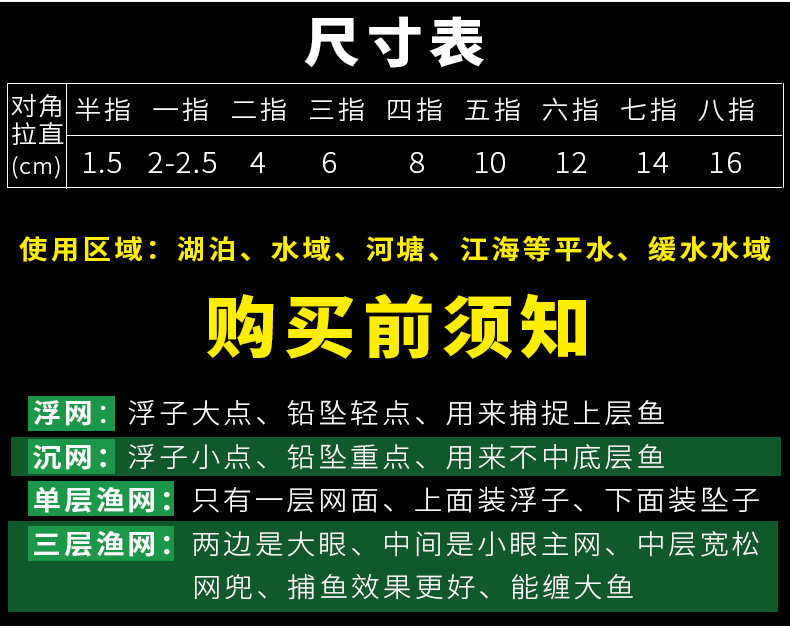 尺寸表

| 对角拉直(cm) | 半指 | 一指 | 二指 | 三指 | 四指 | 五指 | 六指 | 七指 | 八指 |
|---|---|---|---|---|---|---|---|---|---|
| | 1.5 | 2-2.5 | 4 | 6 | 8 | 10 | 12 | 14 | 16 |

使用区域：湖泊、水域、河塘、江海等平水、缓水水域

购买前须知

浮网：浮子大点、铅坠轻点、用来捕捉上层鱼

沉网：浮子小点、铅坠重点、用来不中底层鱼

单层渔网：只有一层网面、上面装浮子、下面装坠子

三层渔网：两边是大眼、中间是小眼主网、中层宽松网兜、捕鱼效果更好、能缠大鱼